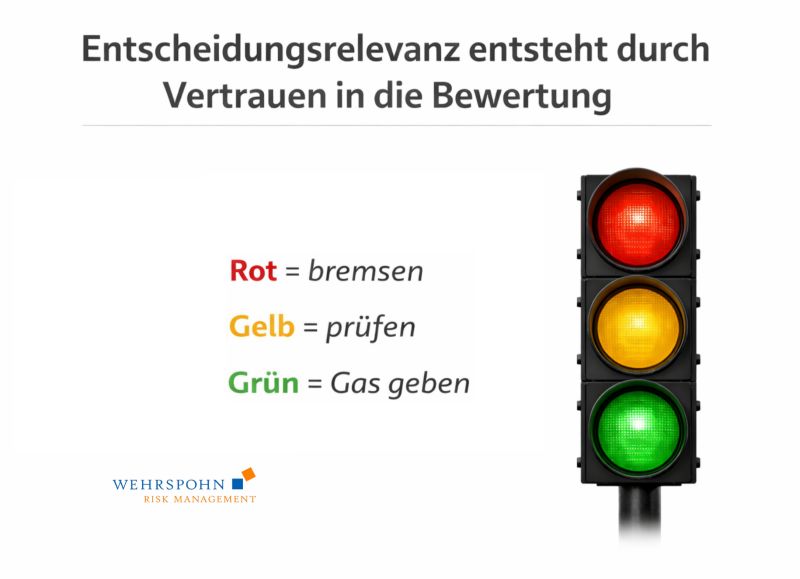 Entscheidungsrelevanz entsteht durch Vertrauen in die Bewertung

Rot = bremsen

Gelb = prüfen

Grün = Gas geben

WEHRSPOHN
RISK MANAGEMENT